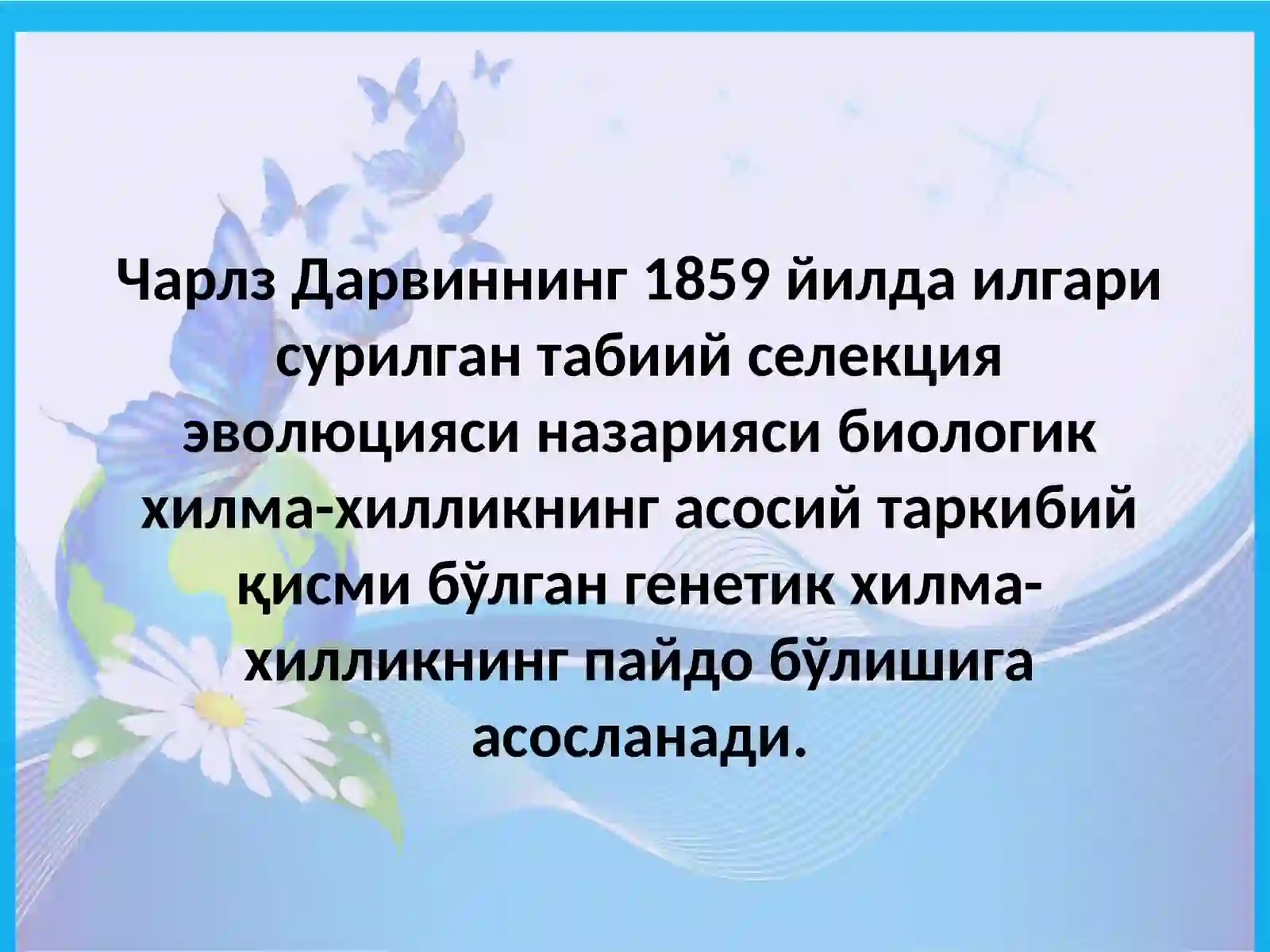 Чарлз Дарвиннинг 1859 йилда илгари сурилган табиий селекция эволюцияси назарияси биологик хилма-хилликнинг асосий таркибий қисми бўлган генетик хилма-хилликнинг пайдо бўлишига асосланади.